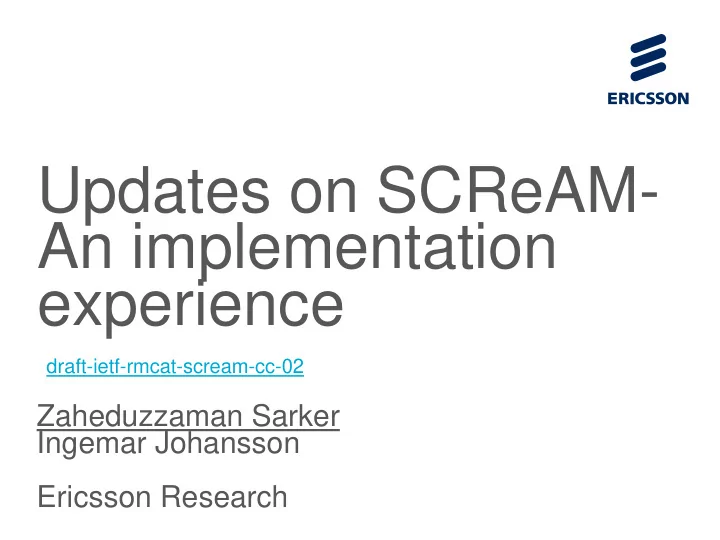 ERICSSON

Updates on SCReAM- An implementation experience

draft-ietf-rmcat-scream-cc-02

Zaheduzzaman Sarker
Ingemar Johansson

Ericsson Research